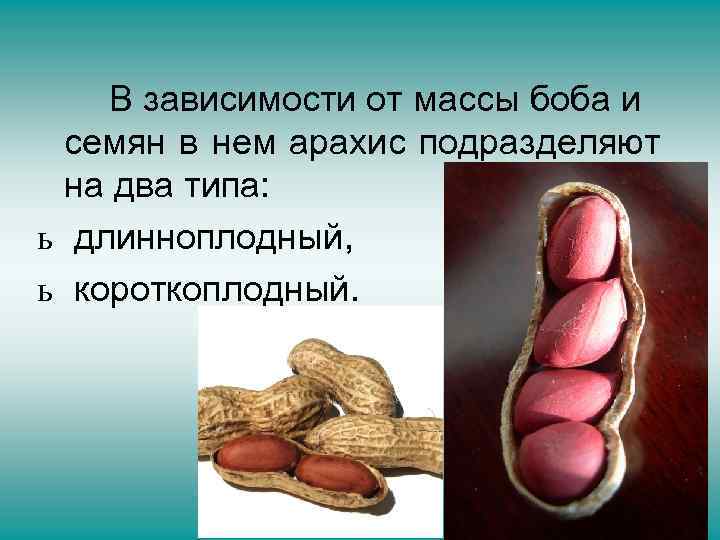 В зависимости от массы боба и семян в нем арахис подразделяют на два типа:

ь длинноплодный,

ь короткоплодный.